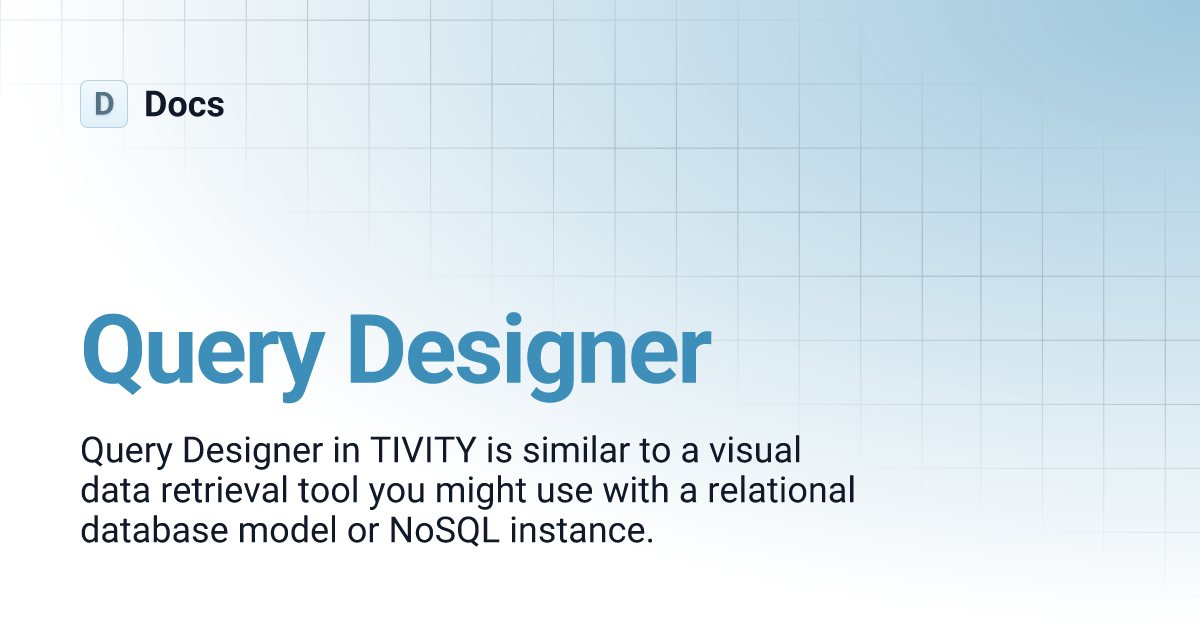 D Docs

Query Designer

Query Designer in TIVITY is similar to a visual data retrieval tool you might use with a relational database model or NoSQL instance.